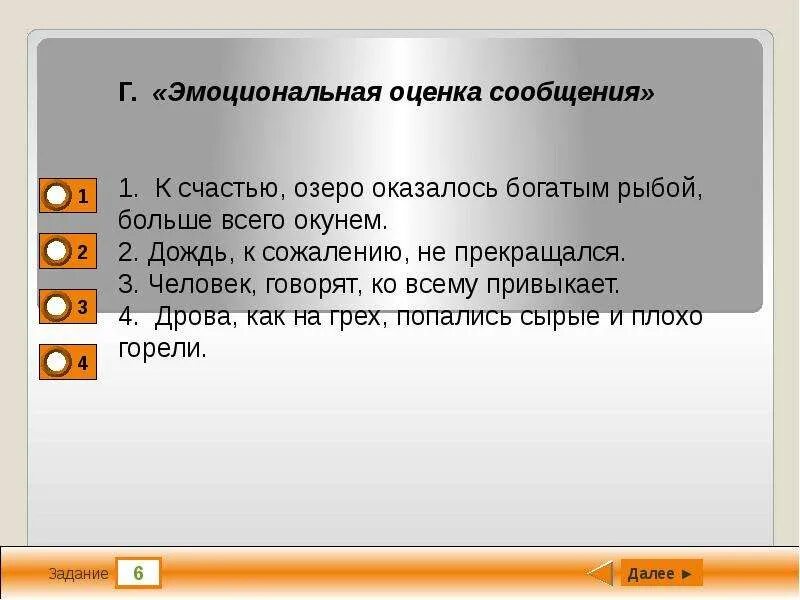 Г. «Эмоциональная оценка сообщения»

1

2

3

4

1. К счастью, озеро оказалось богатым рыбой, больше всего окунем.
2. Дождь, к сожалению, не прекращался.
3. Человек, говорят, ко всему привыкает.
4. Дрова, как на грех, попались сырые и плохо горели.

Задание 6

Далее ►